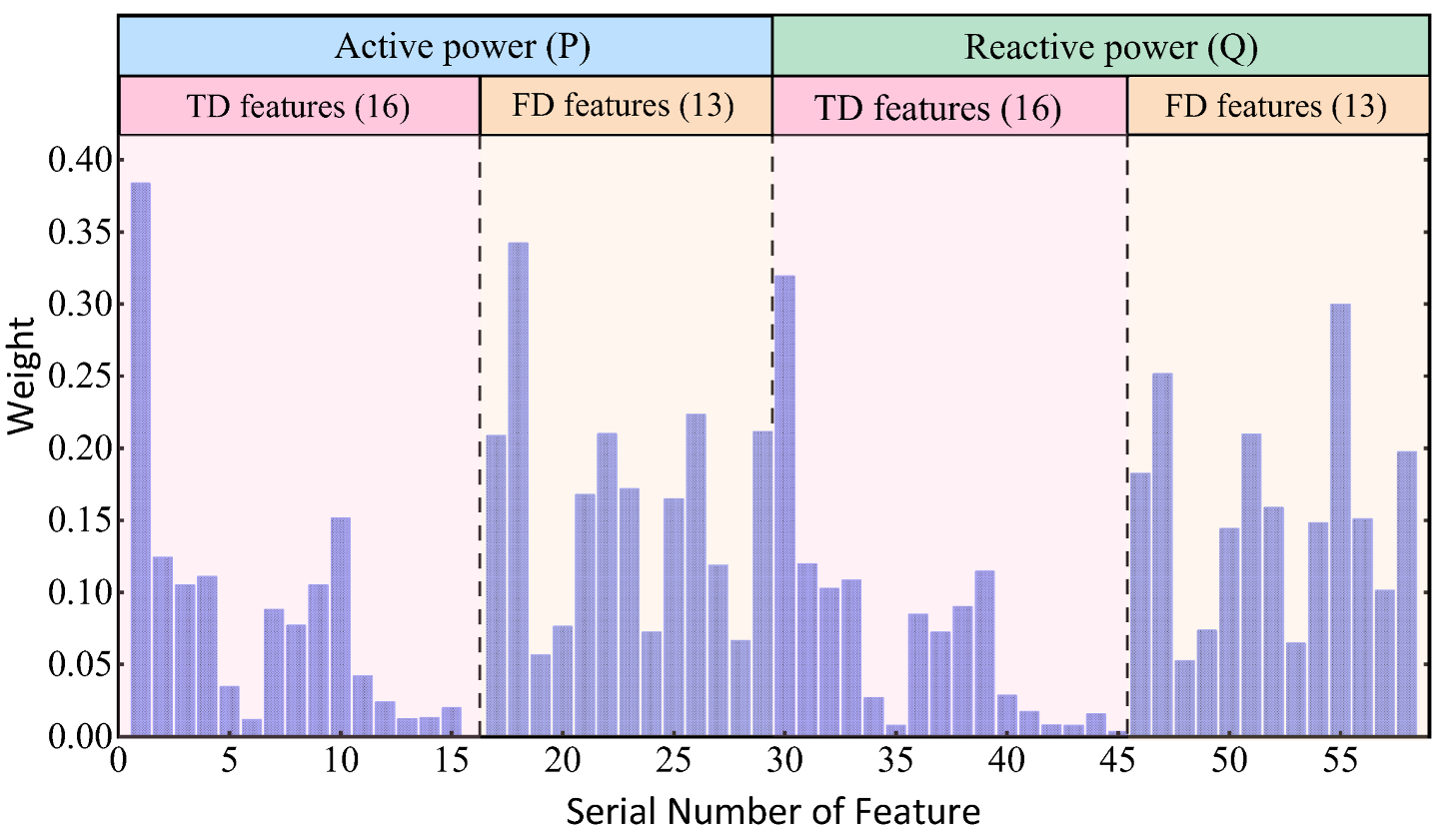 Active power (P)

Reactive power (Q)

TD features (16)

FD features (13)

TD features (16)

FD features (13)

Weight

0.40
0.35
0.30
0.25
0.20
0.15
0.10
0.05
0.00

0
5
10
15
20
25
30
35
40
45
50
55

Serial Number of Feature